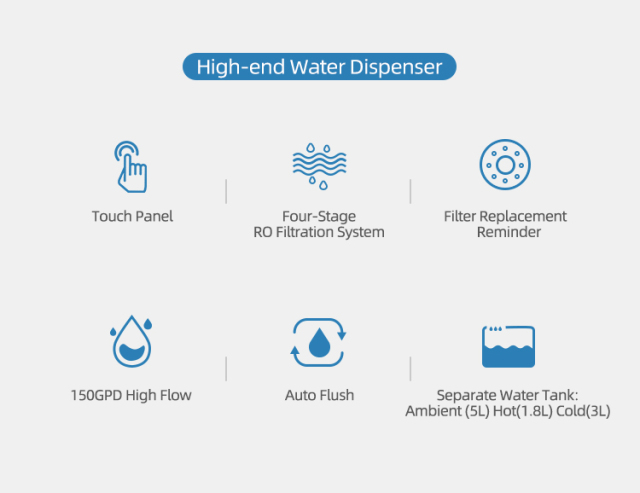 High-end Water Dispenser

Touch Panel

Four-Stage
RO Filtration System

Filter Replacement
Reminder

150GPD High Flow

Auto Flush

Separate Water Tank:
Ambient (5L) Hot(1.8L) Cold(3L)